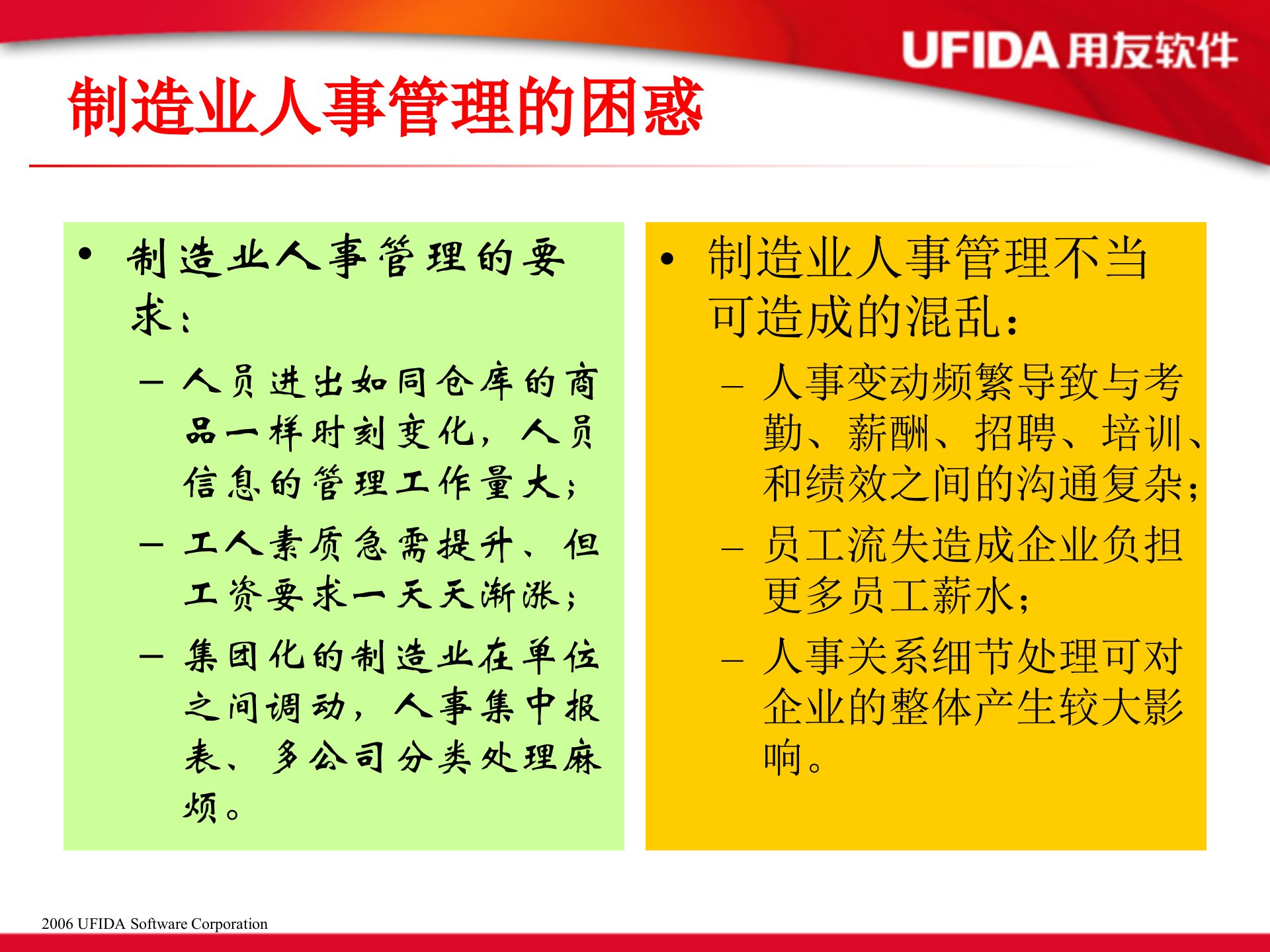 UFIDA 用友软件

制造业人事管理的困惑

• 制造业人事管理的要求：

– 人员进出如同仓库的商品一样时刻变化，人员信息的管理工作量大；

– 工人素质急需提升、但工资要求一天天渐涨；

– 集团化的制造业在单位之间调动，人事集中报表、多公司分类处理麻烦。

• 制造业人事管理不当可造成的混乱：

– 人事变动频繁导致与考勤、薪酬、招聘、培训、和绩效之间的沟通复杂；

– 员工流失造成企业负担更多员工薪水；

– 人事关系细节处理可对企业的整体产生较大影响。

2006 UFIDA Software Corporation